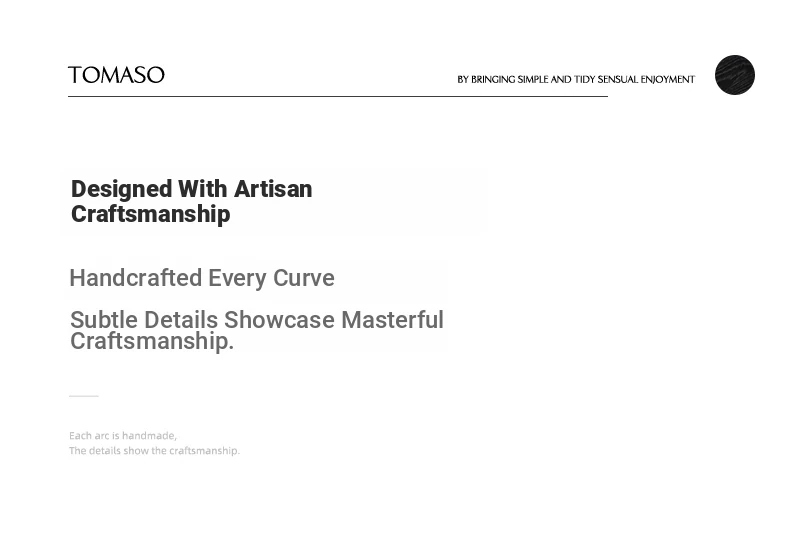 TOMASO

BY BRINGING SIMPLE AND TIDY SENSUAL ENJOYMENT

Designed With Artisan Craftsmanship

Handcrafted Every Curve

Subtle Details Showcase Masterful Craftsmanship.

Each arc is handmade,
The details show the craftsmanship.